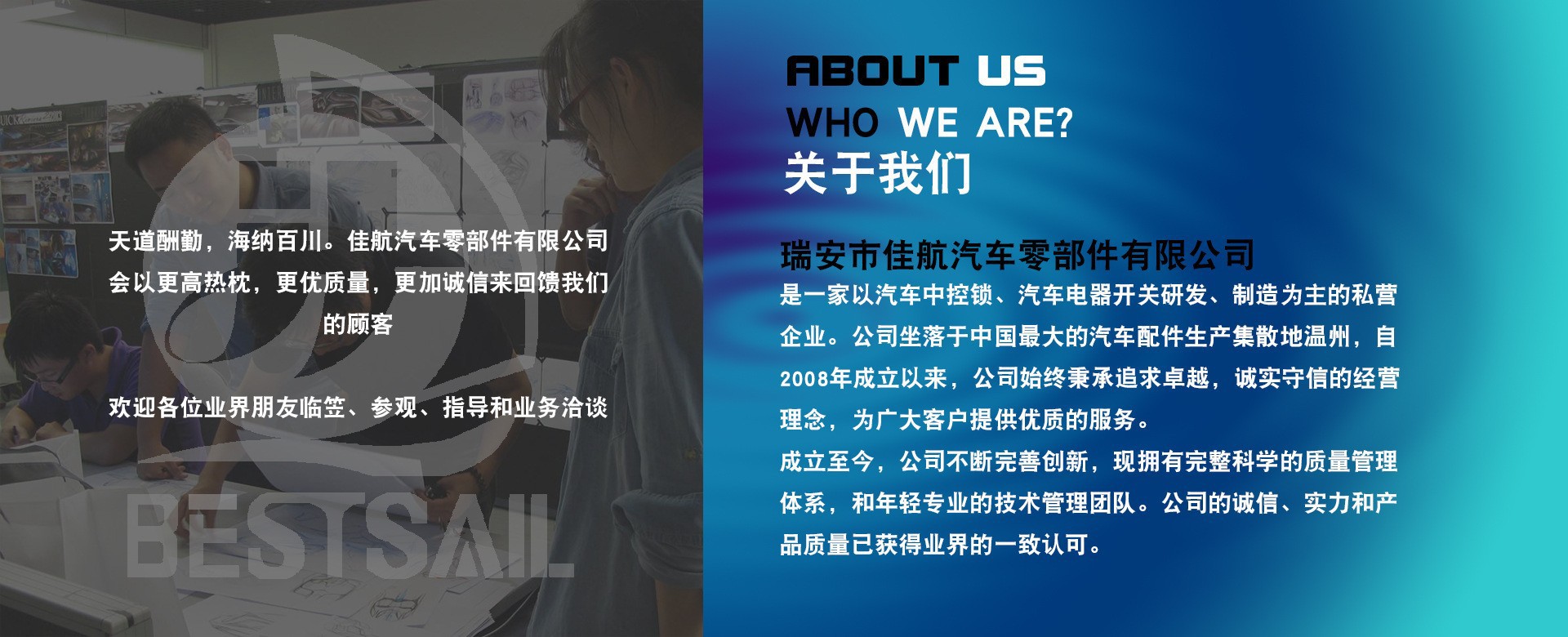 天道酬勤，海纳百川。佳航汽车零部件有限公司会以更高热枕，更优质量，更加诚信来回馈我们的顾客

欢迎各位业界朋友临笠、参观、指导和业务洽谈

BESTSAIL

ABOUT US
WHO WE ARE?
关于我们

瑞安市佳航汽车零部件有限公司
是一家以汽车中控锁、汽车电器开关研发、制造为主的私营企业。公司坐落于中国最大的汽车配件生产集散地温州，自2008年成立以来，公司始终秉承追求卓越，诚实守信的经营理念，为广大客户提供优质的服务。
成立至今，公司不断完善创新，现拥有完整科学的质量管理体系，和年轻专业的技术管理团队。公司的诚信、实力和产品质量已获得业界的一致认可。